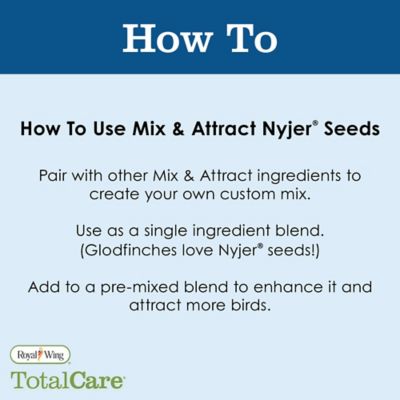 How To

How To Use Mix & Attract Nyjer® Seeds

Pair with other Mix & Attract ingredients to create your own custom mix.

Use as a single ingredient blend. (Glodfinches love Nyjer® seeds!)

Add to a pre-mixed blend to enhance it and attract more birds.

Royal Wing

TotalCare